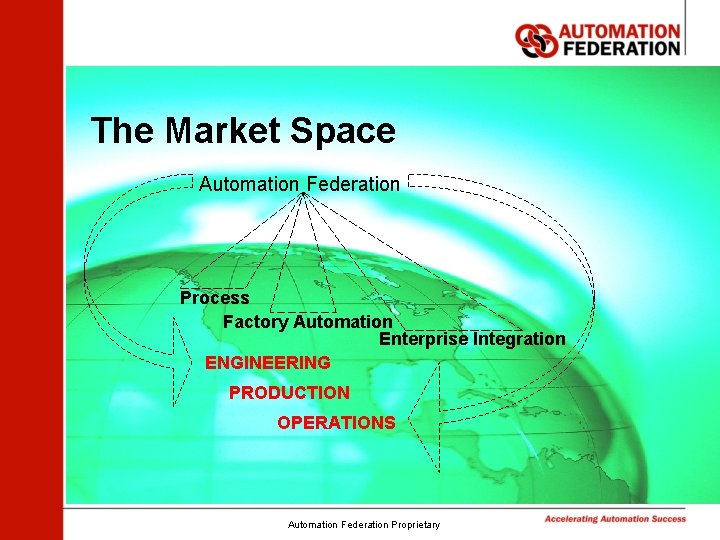 AUTOMATION FEDERATION

The Market Space

Automation Federation

Process

Factory Automation

Enterprise Integration

ENGINEERING

PRODUCTION

OPERATIONS

Automation Federation Proprietary

Accelerating Automation Success